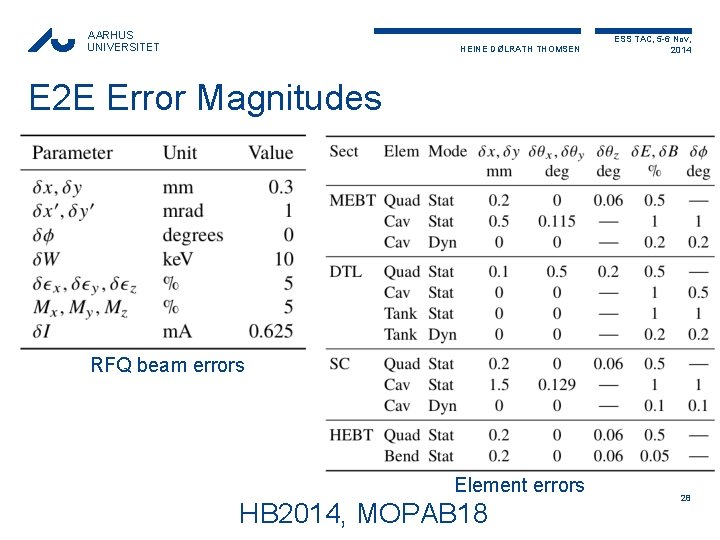 AARHUS UNIVERSITET

HEINE DØLRATH THOMSEN

ESS TAC, 5-6 Nov, 2014

E2E Error Magnitudes

| Parameter | Unit | Value |
|---|---|---|
| $\delta x, \delta y$ | mm | 0.3 |
| $\delta x', \delta y'$ | mrad | 1 |
| $\delta\phi$ | degrees | 0 |
| $\delta W$ | keV | 10 |
| $\delta\epsilon_x, \delta\epsilon_y, \delta\epsilon_z$ | % | 5 |
| $M_x, M_y, M_z$ | % | 5 |
| $\delta I$ | mA | 0.625 |

RFQ beam errors

| Sect | Elem | Mode | $\delta x, \delta y$ mm | $\delta\theta_x, \delta\theta_y$ deg | $\delta\theta_z$ deg | $\delta E, \delta B$ % | $\delta\phi$ deg |
|---|---|---|---|---|---|---|---|
| MEBT | Quad | Stat | 0.2 | 0 | 0.06 | 0.5 | — |
| | Cav | Stat | 0.5 | 0.115 | — | 1 | 1 |
| | Cav | Dyn | 0 | 0 | — | 0.2 | 0.2 |
| DTL | Quad | Stat | 0.1 | 0.5 | 0.2 | 0.5 | — |
| | Cav | Stat | 0 | 0 | — | 1 | 0.5 |
| | Tank | Stat | 0 | 0 | — | 1 | 1 |
| | Tank | Dyn | 0 | 0 | — | 0.2 | 0.2 |
| SC | Quad | Stat | 0.2 | 0 | 0.06 | 0.5 | — |
| | Cav | Stat | 1.5 | 0.129 | — | 1 | 1 |
| | Cav | Dyn | 0 | 0 | — | 0.1 | 0.1 |
| HEBT | Quad | Stat | 0.2 | 0 | 0.06 | 0.5 | — |
| | Bend | Stat | 0.2 | 0 | 0.06 | 0.05 | — |

Element errors

28

HB2014, MOPAB18